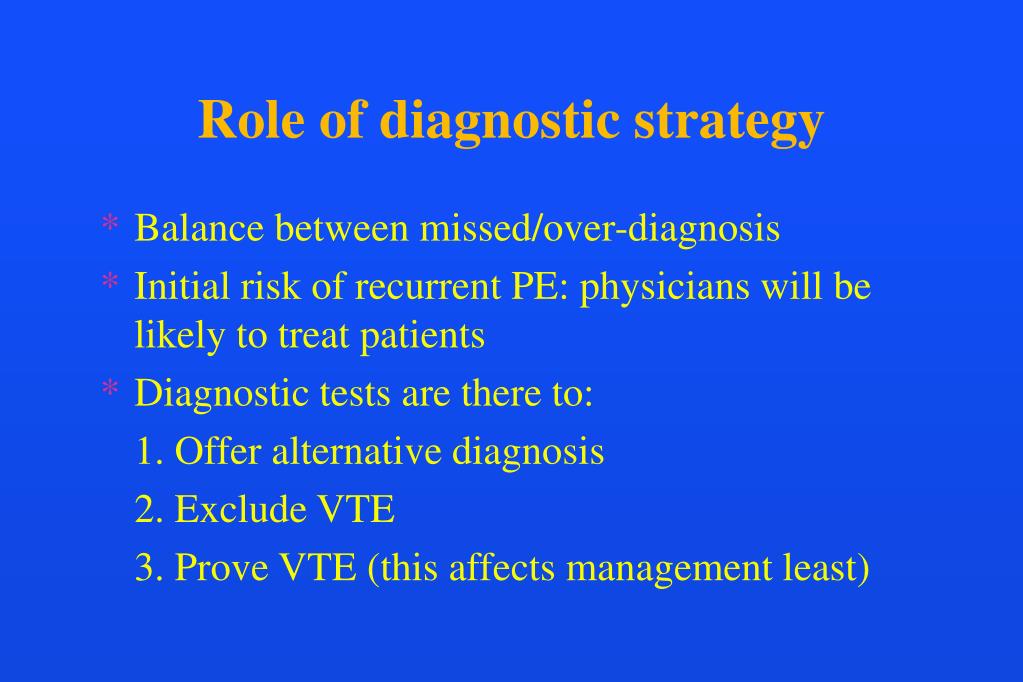 Role of diagnostic strategy

* Balance between missed/over-diagnosis
* Initial risk of recurrent PE: physicians will be likely to treat patients
* Diagnostic tests are there to:
1. Offer alternative diagnosis
2. Exclude VTE
3. Prove VTE (this affects management least)